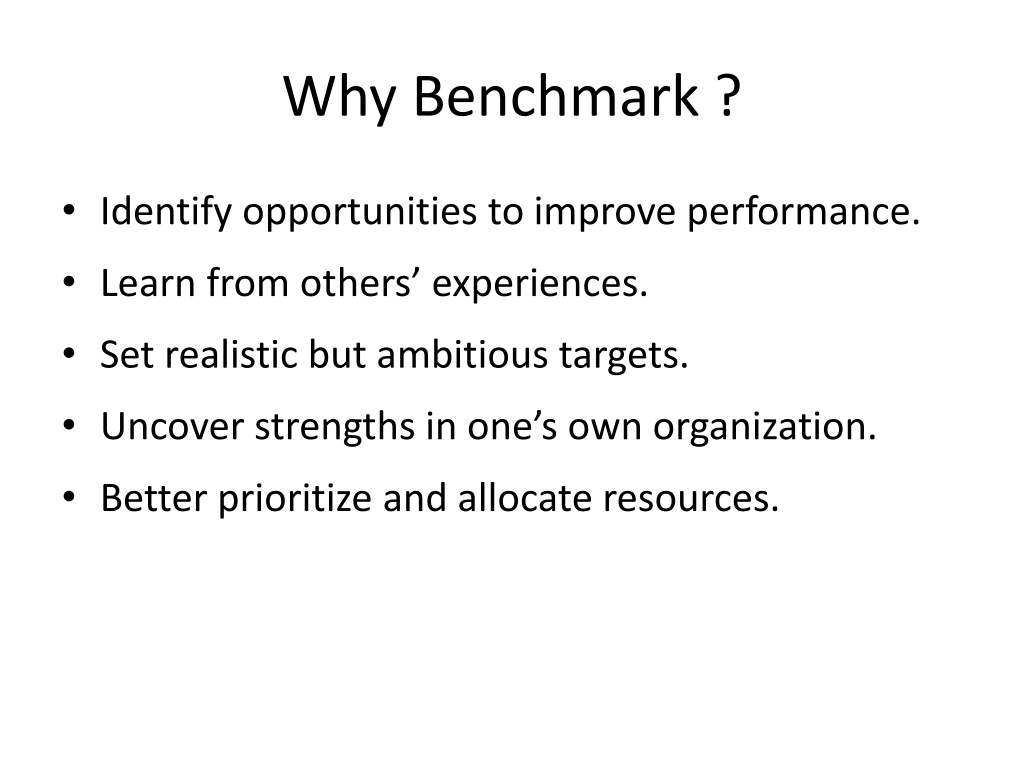 Why Benchmark ?

• Identify opportunities to improve performance.
• Learn from others’ experiences.
• Set realistic but ambitious targets.
• Uncover strengths in one’s own organization.
• Better prioritize and allocate resources.